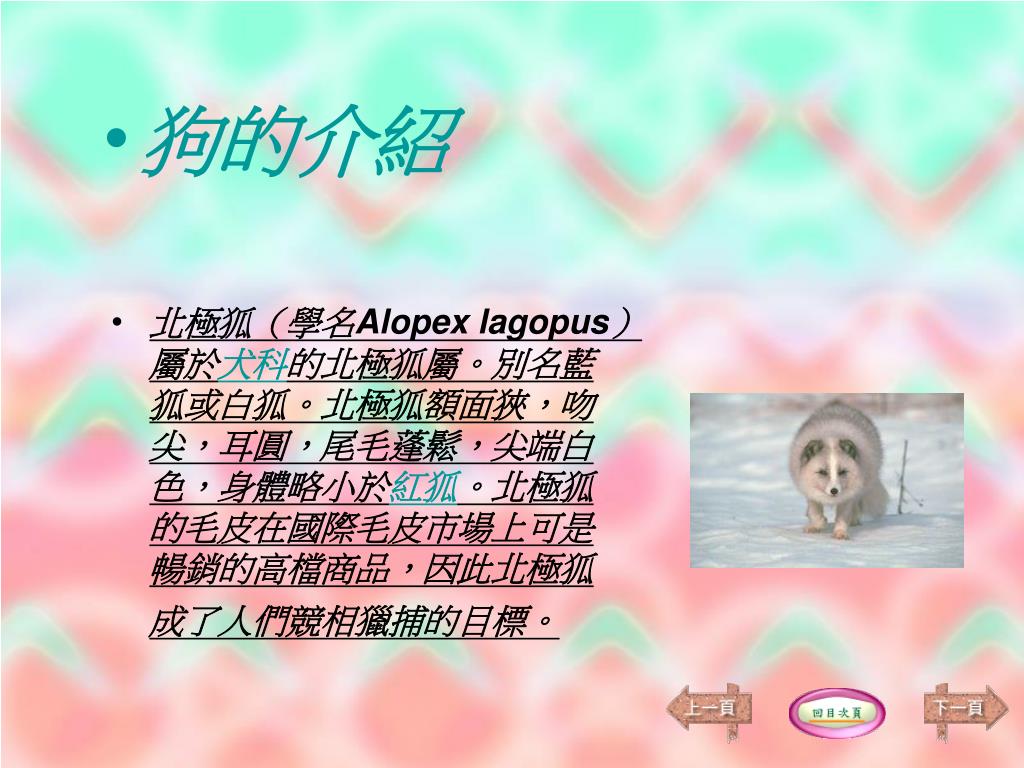 • 狗的介紹

• 北極狐（學名Alopex lagopus）屬於犬科的北極狐屬。別名藍狐或白狐。北極狐額面狹，吻尖，耳圓，尾毛蓬鬆，尖端白色，身體略小於紅狐。北極狐的毛皮在國際毛皮市場上可是暢銷的高檔商品，因此北極狐成了人們競相獵捕的目標。

上一頁

回目次頁

下一頁